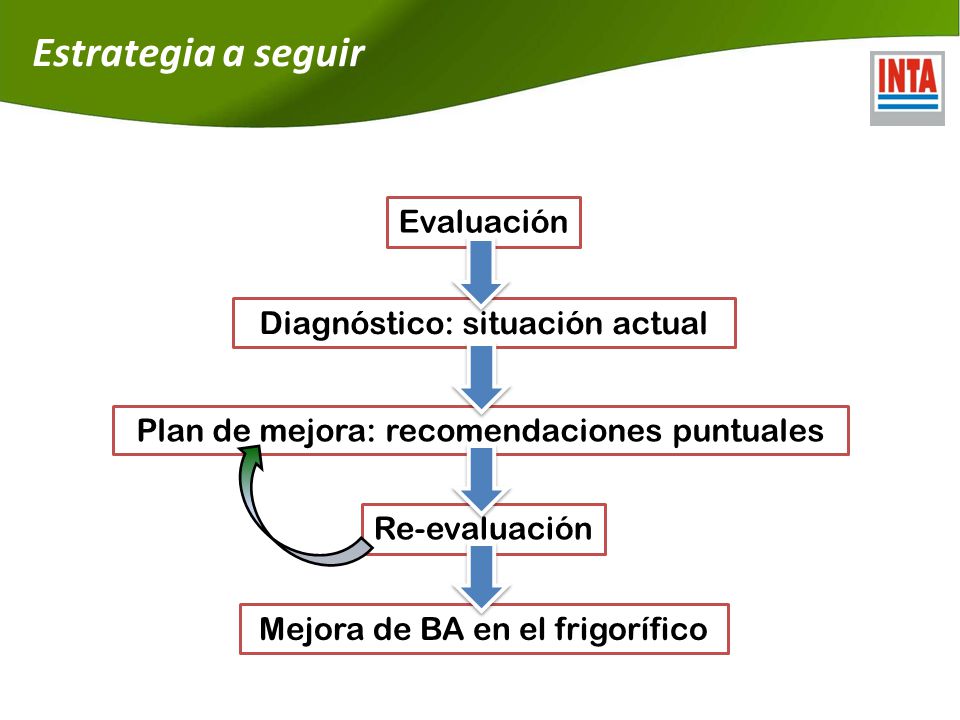 Estrategia a seguir

INTA

Evaluación

Diagnóstico: situación actual

Plan de mejora: recomendaciones puntuales

Re-evaluación

Mejora de BA en el frigorífico